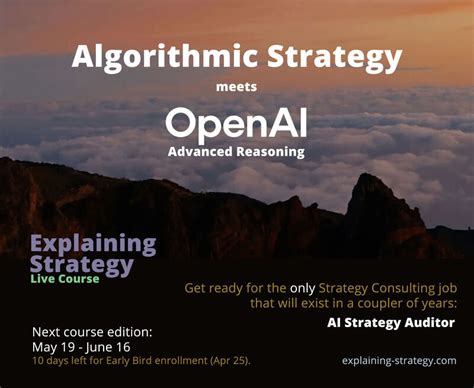 Algorithmic Strategy

meets

OpenAI

Advanced Reasoning

Explaining Strategy

Live Course

Get ready for the only Strategy Consulting job that will exist in a coupler of years:

AI Strategy Auditor

Next course edition:
May 19 - June 16
10 days left for Early Bird enrollment (Apr 25).

explaining-strategy.com